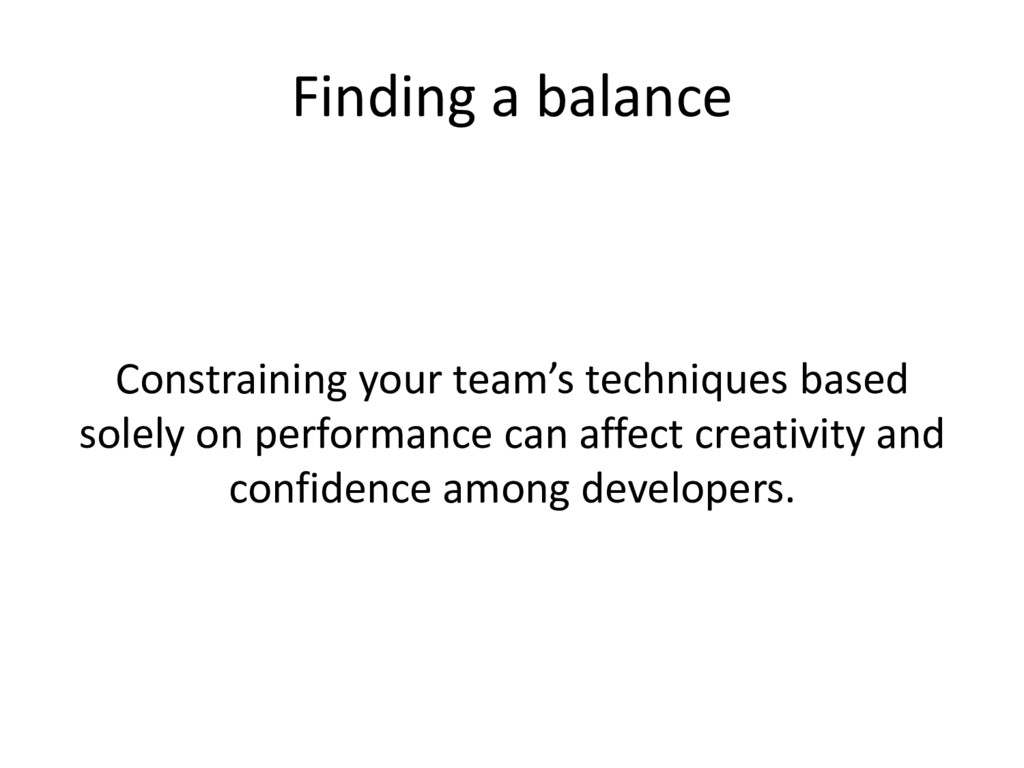 Finding a balance

Constraining your team’s techniques based solely on performance can affect creativity and confidence among developers.